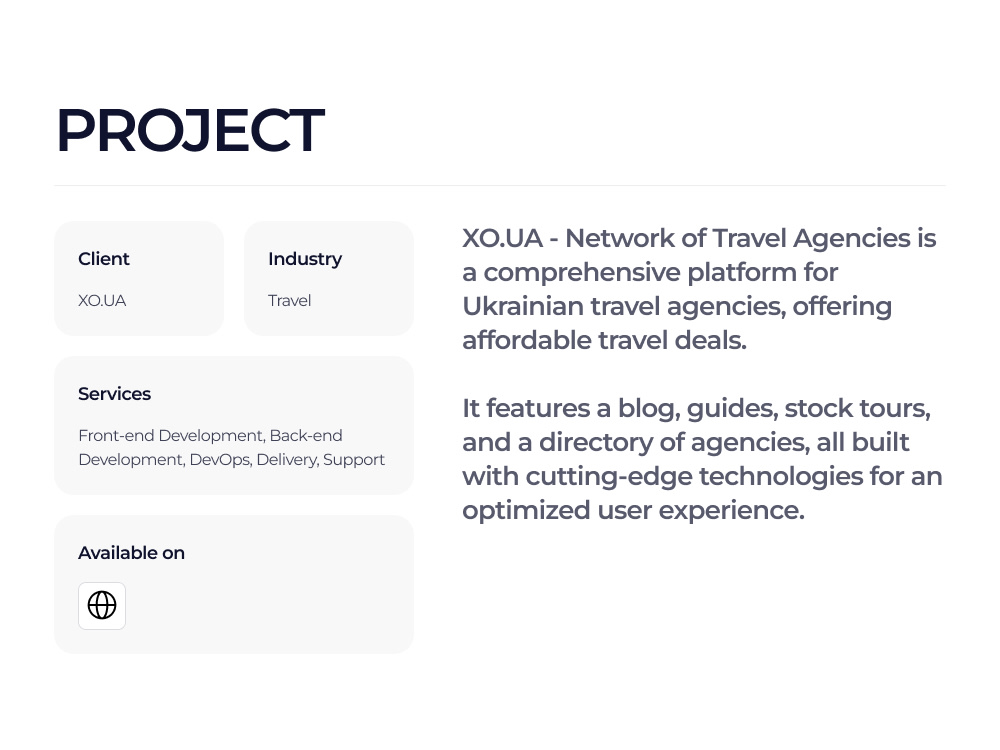 PROJECT

Client

XO.UA

Industry

Travel

Services

Front-end Development, Back-end Development, DevOps, Delivery, Support

Available on

XO.UA - Network of Travel Agencies is a comprehensive platform for Ukrainian travel agencies, offering affordable travel deals.

It features a blog, guides, stock tours, and a directory of agencies, all built with cutting-edge technologies for an optimized user experience.